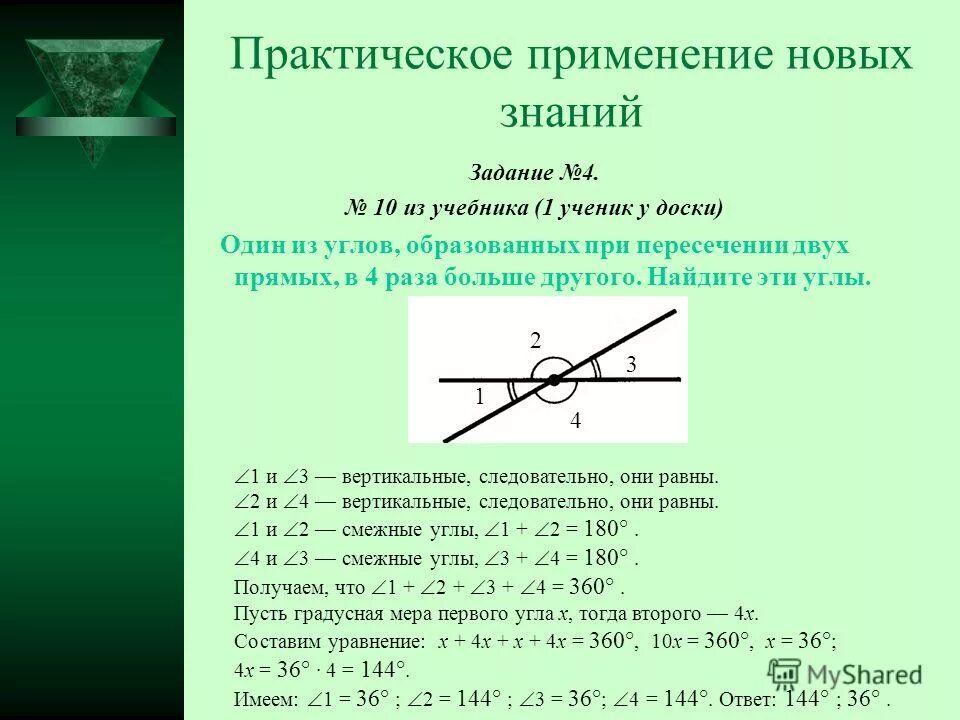 Практическое применение новых знаний

Задание №4.

№ 10 из учебника (1 ученик у доски)

Один из углов, образованных при пересечении двух прямых, в 4 раза больше другого. Найдите эти углы.

2
3
1
4

$\angle 1$ и $\angle 3$ — вертикальные, следовательно, они равны.
$\angle 2$ и $\angle 4$ — вертикальные, следовательно, они равны.
$\angle 1$ и $\angle 2$ — смежные углы, $\angle 1 + \angle 2 = 180°$ .
$\angle 4$ и $\angle 3$ — смежные углы, $\angle 3 + \angle 4 = 180°$ .
Получаем, что $\angle 1 + \angle 2 + \angle 3 + \angle 4 = 360°$ .
Пусть градусная мера первого угла $x$, тогда второго — $4x$.
Составим уравнение: $x + 4x + x + 4x = 360°$, $10x = 360°$, $x = 36°$;
$4x = 36° \cdot 4 = 144°$.
Имеем: $\angle 1 = 36°$ ; $\angle 2 = 144°$ ; $\angle 3 = 36°$; $\angle 4 = 144°$. Ответ: $144°$ ; $36°$ .

MyShared